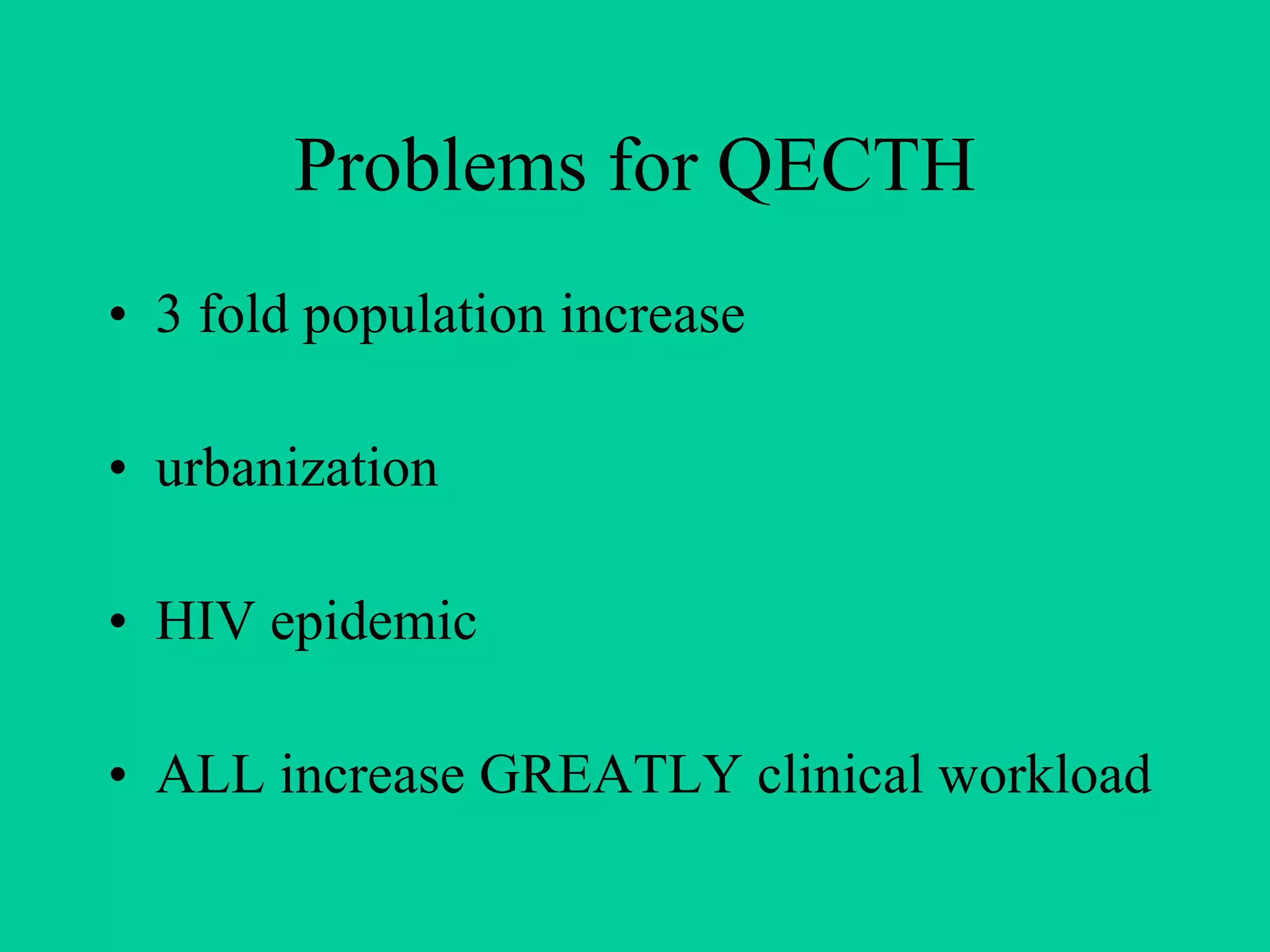 Problems for QECTH

• 3 fold population increase

• urbanization

• HIV epidemic

• ALL increase GREATLY clinical workload